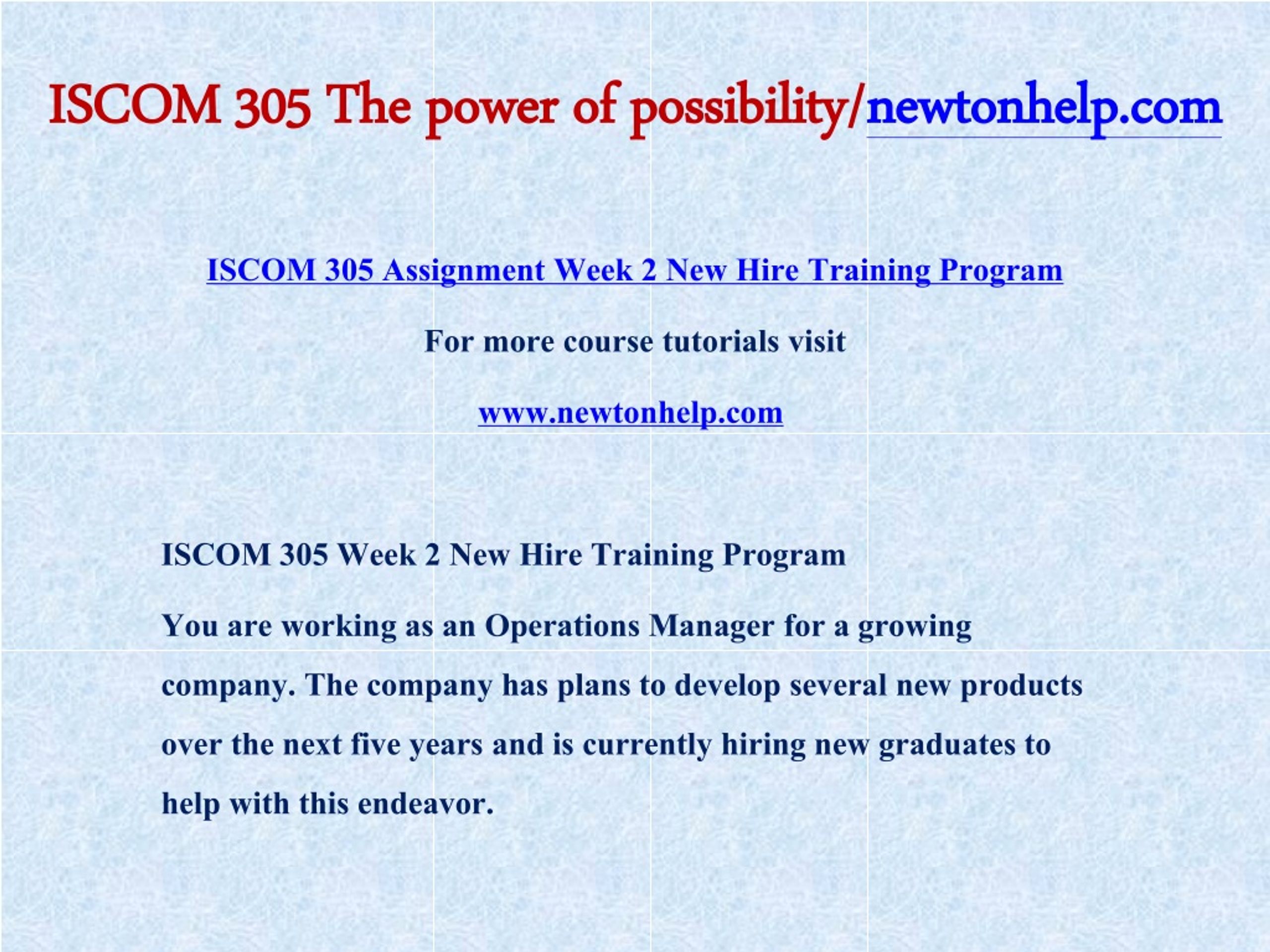 ISCOM 305 The power of possibility/newtonhelp.com

ISCOM 305 Assignment Week 2 New Hire Training Program

For more course tutorials visit

www.newtonhelp.com

ISCOM 305 Week 2 New Hire Training Program

You are working as an Operations Manager for a growing company. The company has plans to develop several new products over the next five years and is currently hiring new graduates to help with this endeavor.